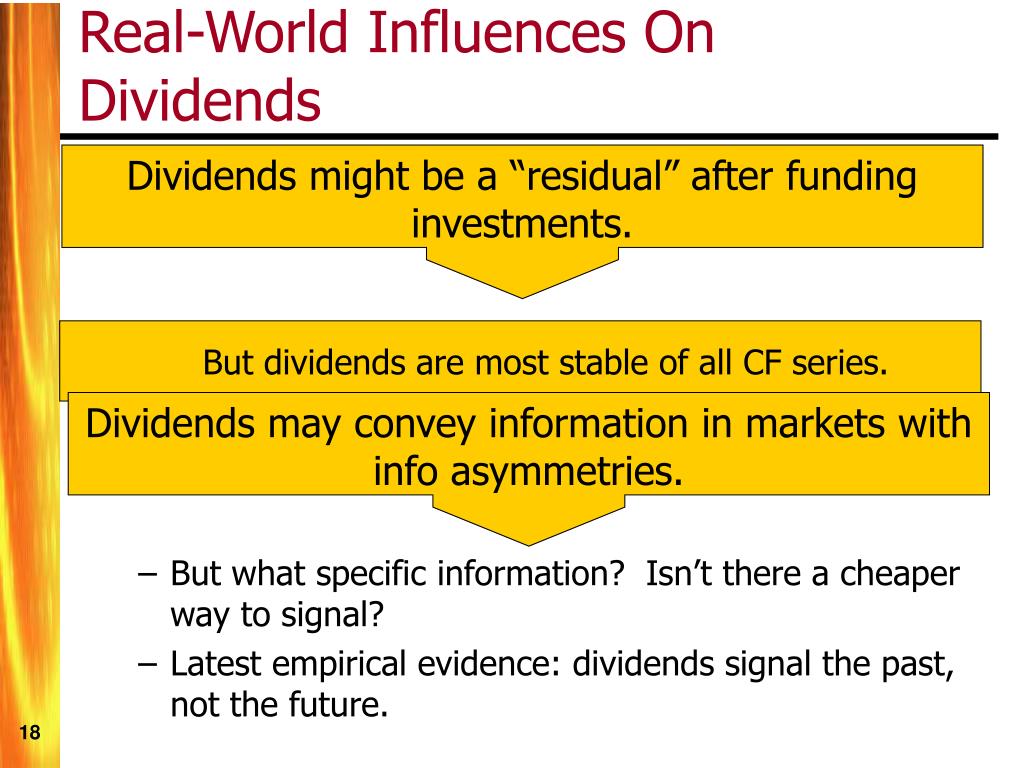 Real-World Influences On Dividends

Dividends might be a “residual” after funding investments.

But dividends are most stable of all CF series.

Dividends may convey information in markets with info asymmetries.

– But what specific information? Isn’t there a cheaper way to signal?

– Latest empirical evidence: dividends signal the past, not the future.

18